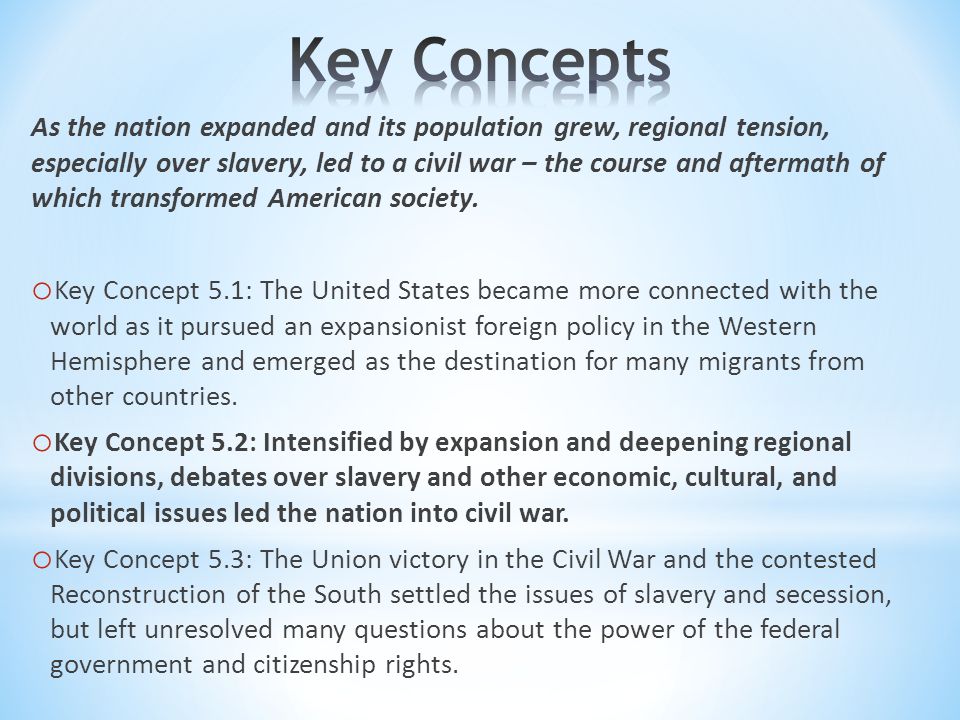 Key Concepts

As the nation expanded and its population grew, regional tension, especially over slavery, led to a civil war – the course and aftermath of which transformed American society.

o Key Concept 5.1: The United States became more connected with the world as it pursued an expansionist foreign policy in the Western Hemisphere and emerged as the destination for many migrants from other countries.

o Key Concept 5.2: Intensified by expansion and deepening regional divisions, debates over slavery and other economic, cultural, and political issues led the nation into civil war.

o Key Concept 5.3: The Union victory in the Civil War and the contested Reconstruction of the South settled the issues of slavery and secession, but left unresolved many questions about the power of the federal government and citizenship rights.